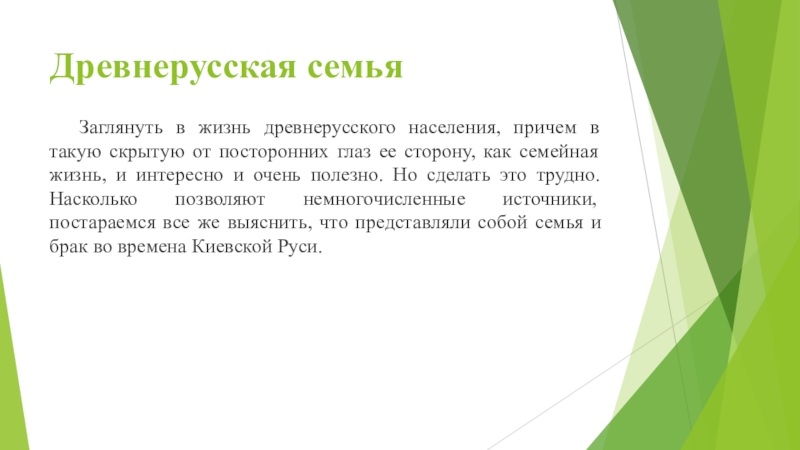 Древнерусская семья

Заглянуть в жизнь древнерусского населения, причем в такую скрытую от посторонних глаз ее сторону, как семейная жизнь, и интересно и очень полезно. Но сделать это трудно. Насколько позволяют немногочисленные источники, постараемся все же выяснить, что представляли собой семья и брак во времена Киевской Руси.